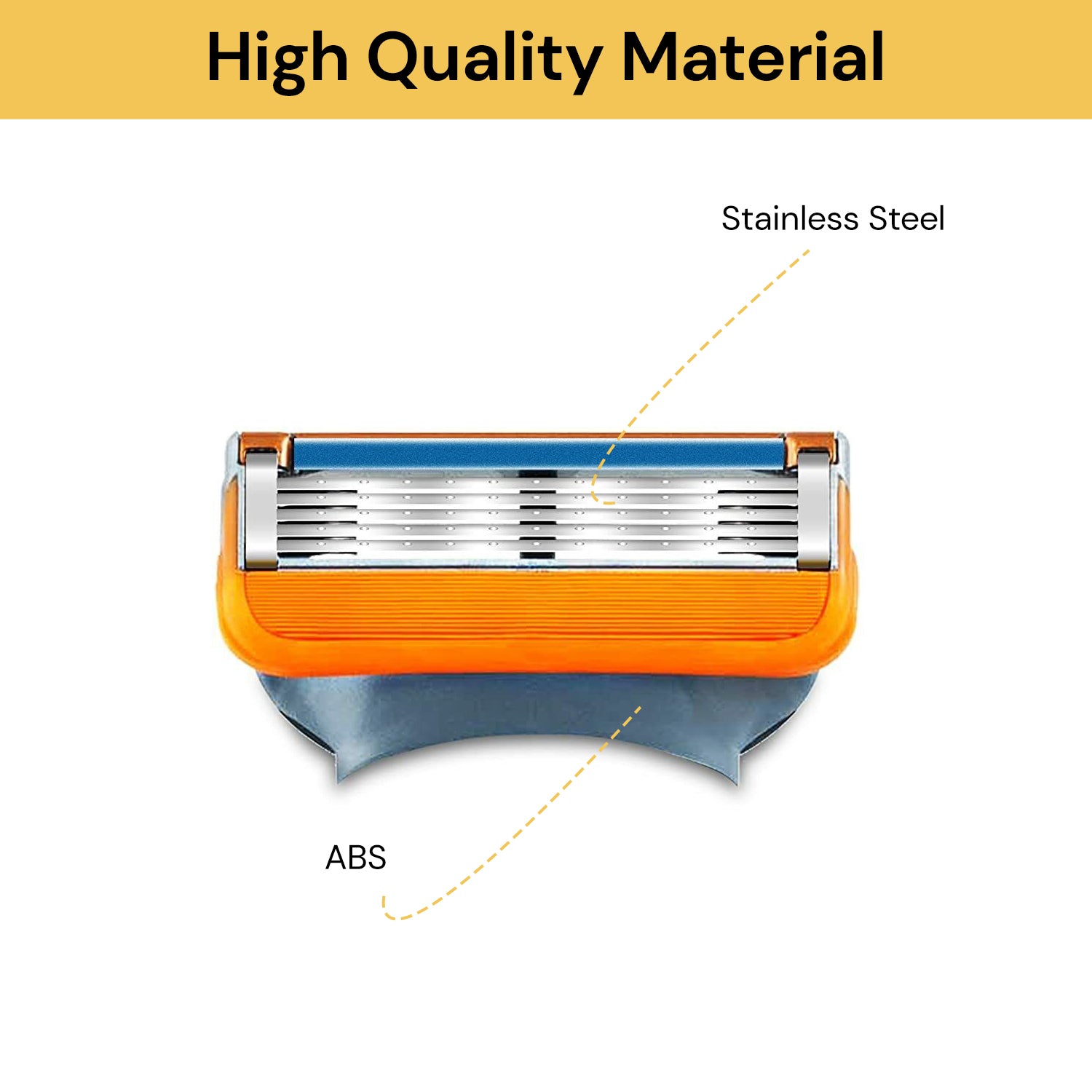 High Quality Material

Stainless Steel

ABS